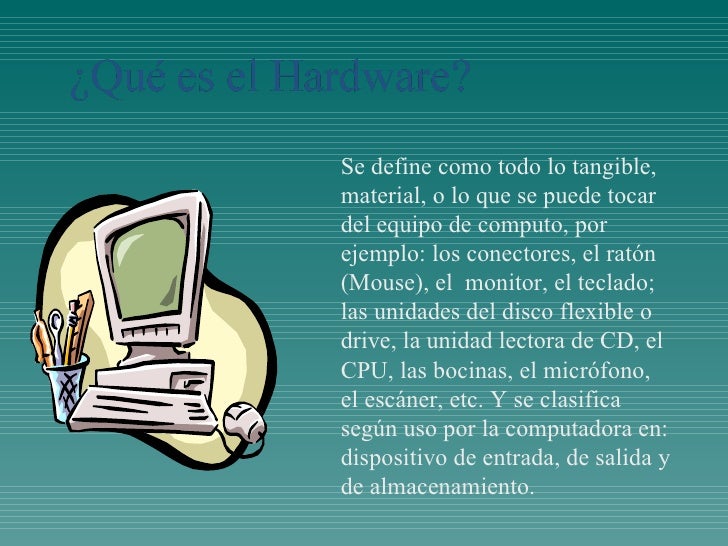 ¿Qué es el Hardware?

Se define como todo lo tangible, material, o lo que se puede tocar del equipo de computo, por ejemplo: los conectores, el ratón (Mouse), el monitor, el teclado; las unidades del disco flexible o drive, la unidad lectora de CD, el CPU, las bocinas, el micrófono, el escáner, etc. Y se clasifica según uso por la computadora en: dispositivo de entrada, de salida y de almacenamiento.